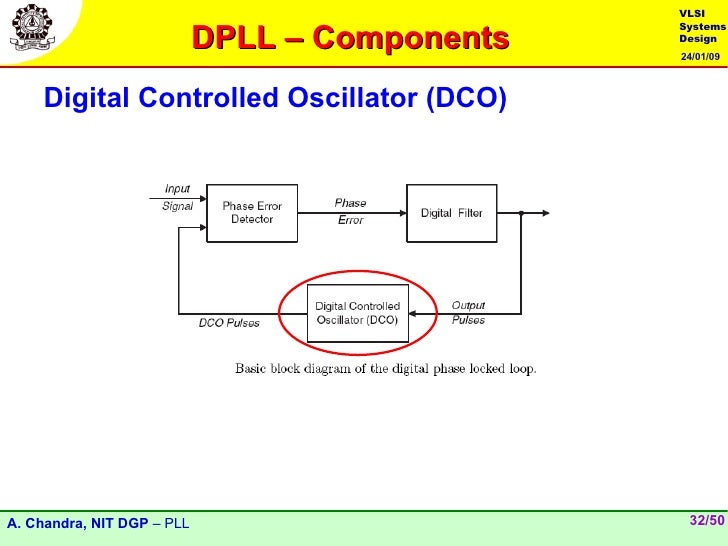 DPLL – Components

VLSI Systems Design

24/01/09

Digital Controlled Oscillator (DCO)

Input Signal

Phase Error Detector

Phase Error

Digital Filter

Digital Controlled Oscillator (DCO)

Output Pulses

DCO Pulses

Basic block diagram of the digital phase locked loop.

A. Chandra, NIT DGP – PLL

32/50